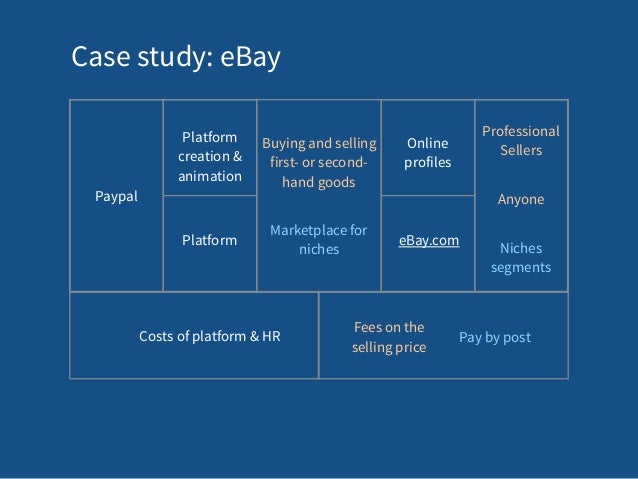 Case study: eBay

Paypal

Platform creation & animation

Platform

Buying and selling first- or second-hand goods

Marketplace for niches

Online profiles

eBay.com

Professional Sellers

Anyone

Niches segments

Costs of platform & HR

Fees on the selling price

Pay by post